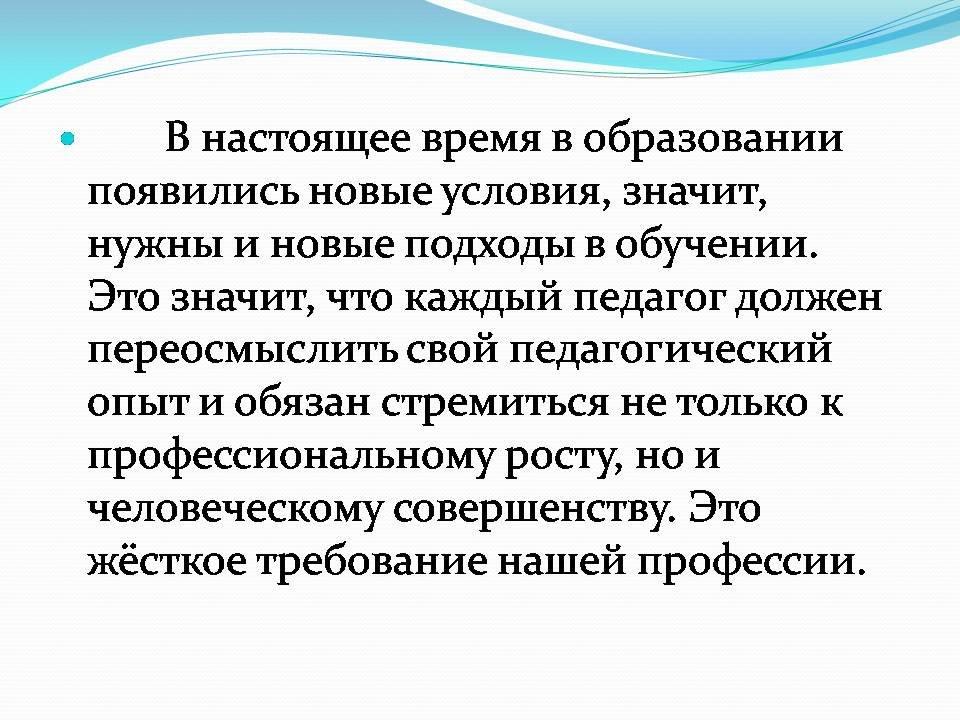 В настоящее время в образовании появились новые условия, значит, нужны и новые подходы в обучении. Это значит, что каждый педагог должен переосмыслить свой педагогический опыт и обязан стремиться не только к профессиональному росту, но и человеческому совершенству. Это жёсткое требование нашей профессии.